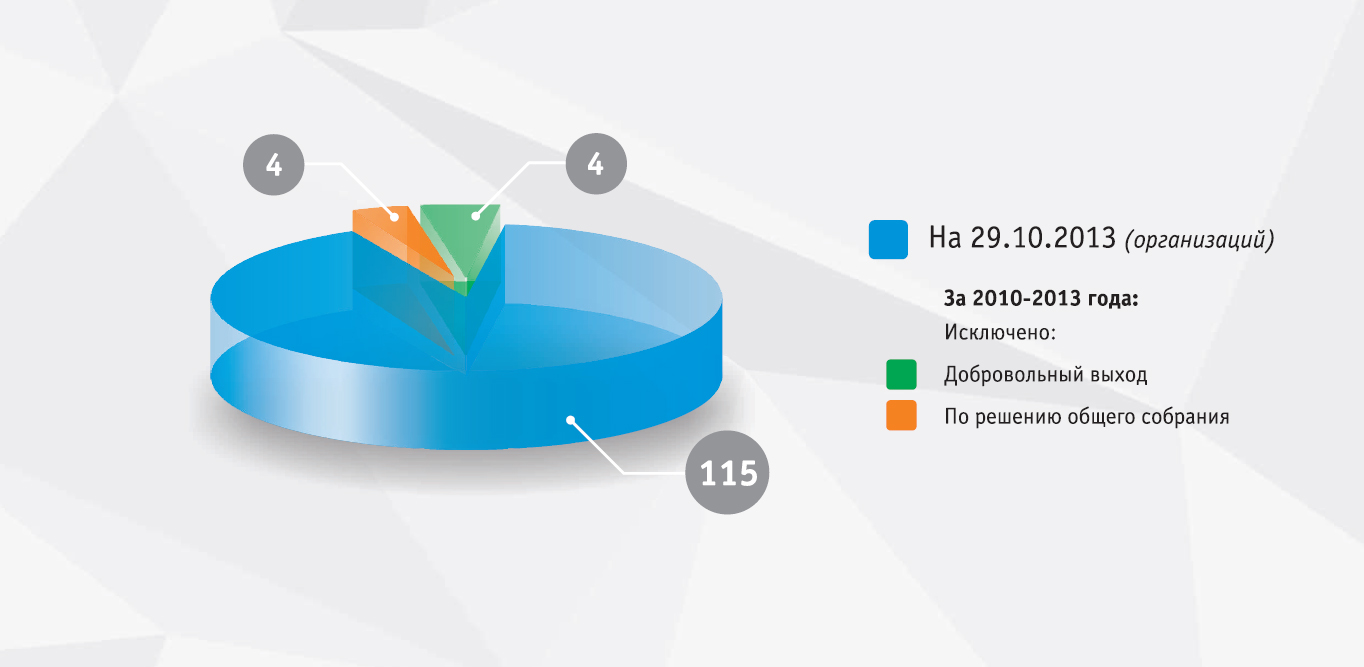 4

4

115

На 29.10.2013 (организаций)

За 2010-2013 года:

Исключено:

Добровольный выход

По решению общего собрания